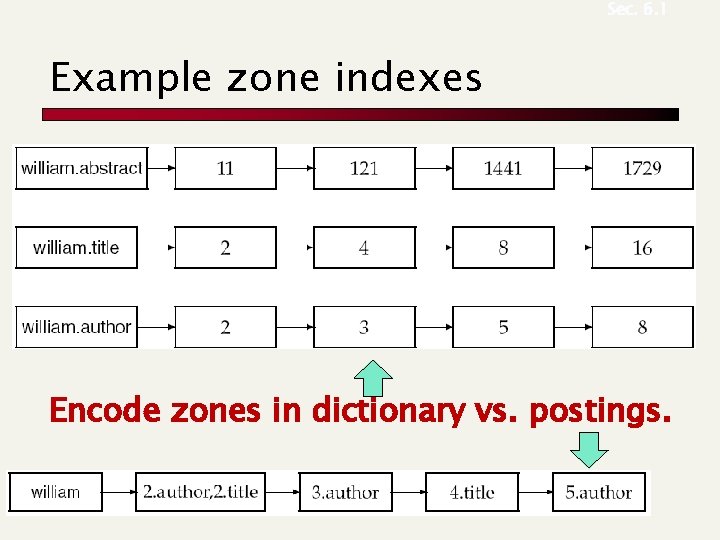 Sec. 6.1

Example zone indexes

william.abstract 11 121 1441 1729

william.title 2 4 8 16

william.author 2 3 5 8

Encode zones in dictionary vs. postings.

william 2.author,2.title 3.author 4.title 5.author